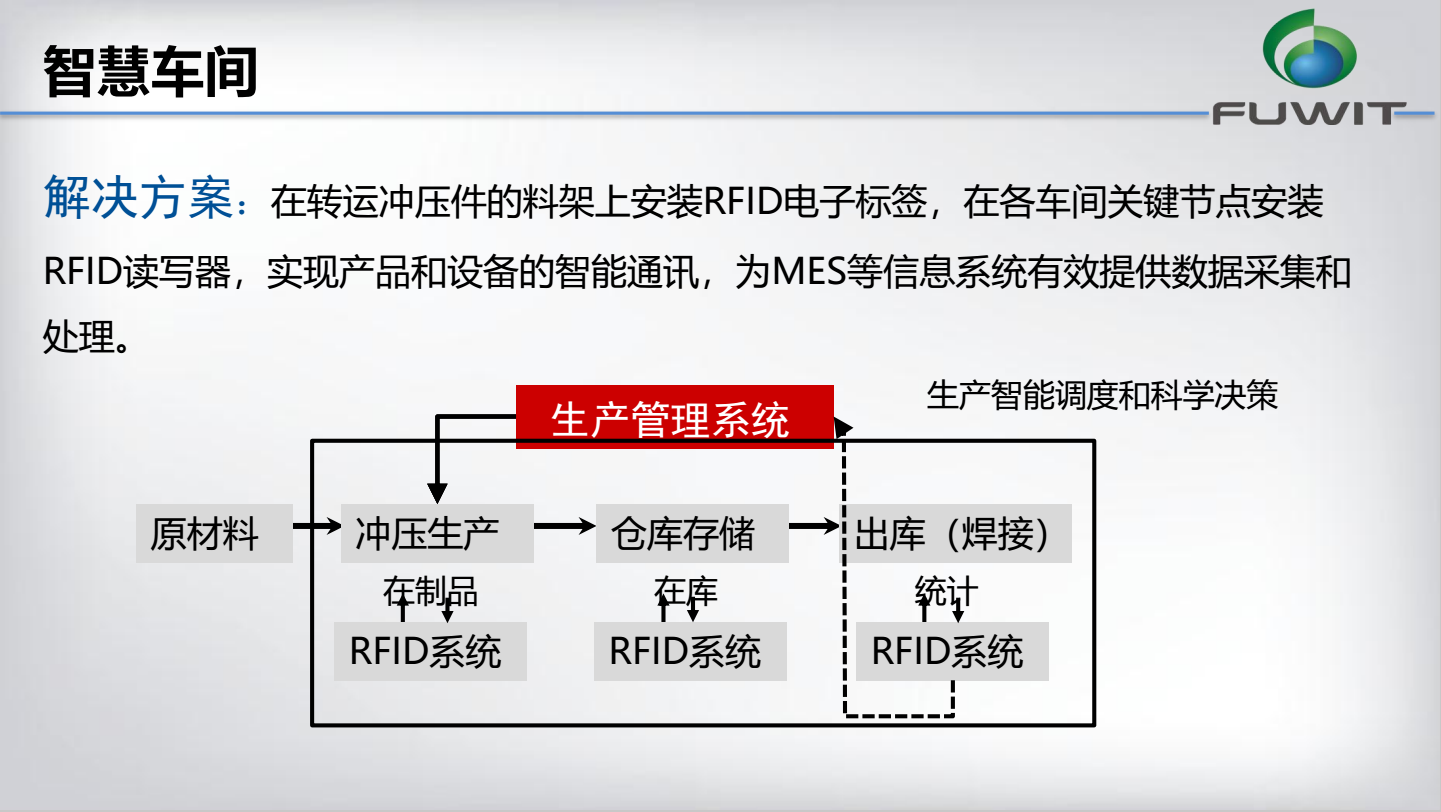 智慧车间

FUWIT

解决方案：在转运冲压件的料架上安装RFID电子标签，在各车间关键节点安装RFID读写器，实现产品和设备的智能通讯，为MES等信息系统有效提供数据采集和处理。

生产管理系统

生产智能调度和科学决策

原材料

冲压生产

仓库存储

出库（焊接）

在制品

在库

统计

RFID系统

RFID系统

RFID系统